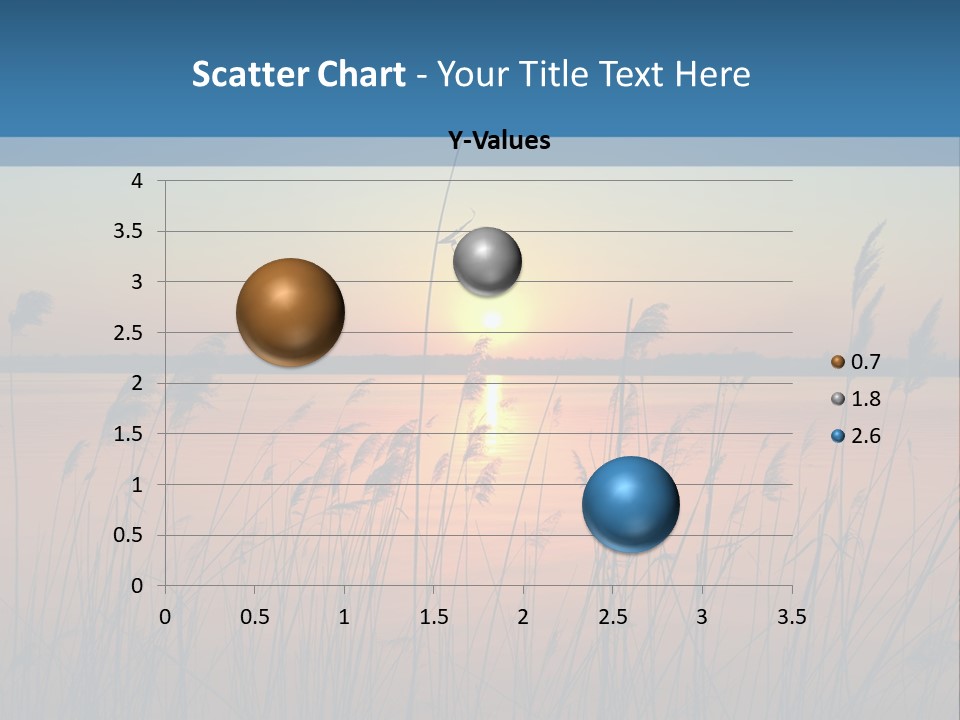 Scatter Chart - Your Title Text Here

Y-Values

4
3.5
3
2.5
2
1.5
1
0.5
0

0 0.5 1 1.5 2 2.5 3 3.5

0.7
1.8
2.6